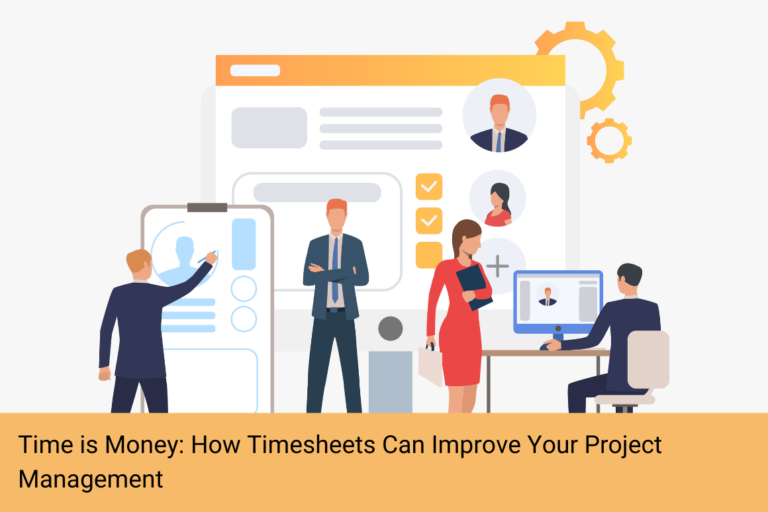 Time is Money: How Timesheets Can Improve Your Project Management